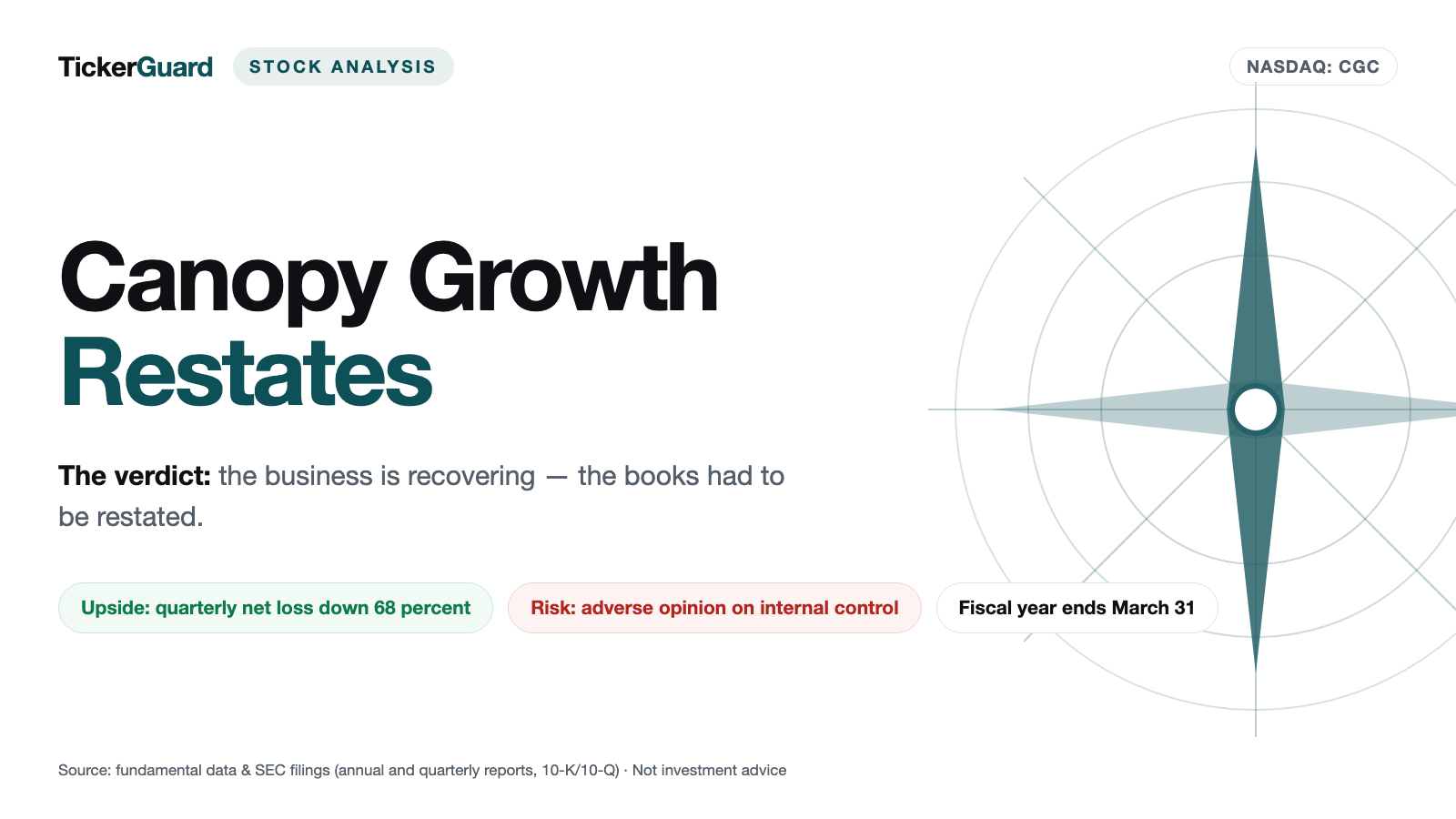 TickerGuard STOCK ANALYSIS

NASDAQ: CGC

Canopy Growth
Restates

The verdict: the business is recovering — the books had to be restated.

Upside: quarterly net loss down 68 percent

Risk: adverse opinion on internal control

Fiscal year ends March 31

Source: fundamental data & SEC filings (annual and quarterly reports, 10-K/10-Q) · Not investment advice